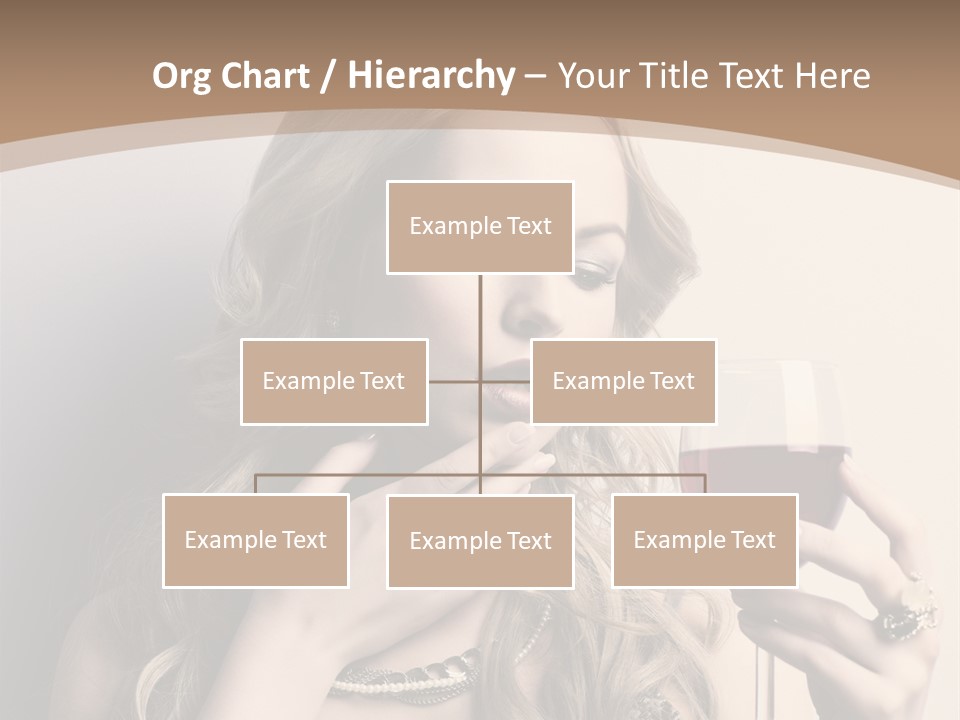 Org Chart / Hierarchy – Your Title Text Here

Example Text

Example Text

Example Text

Example Text

Example Text

Example Text